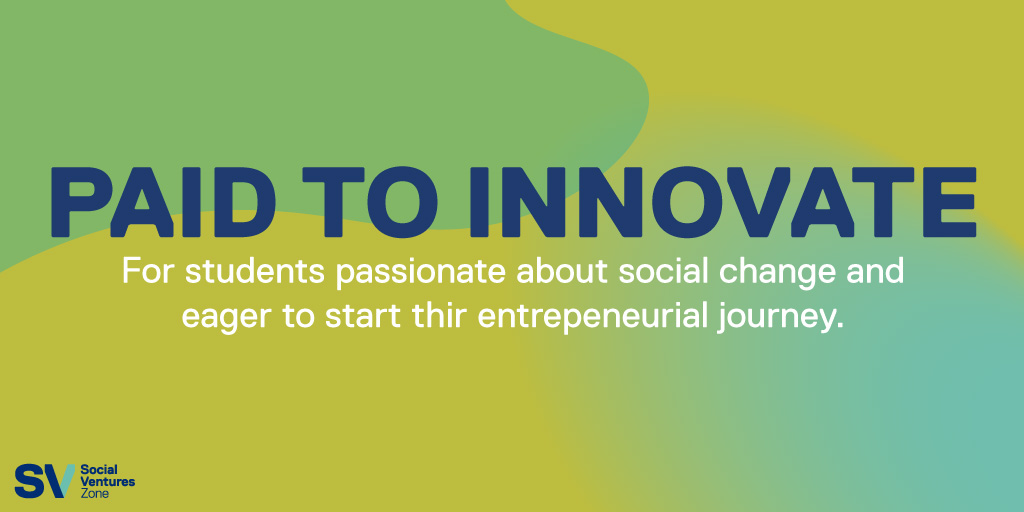 PAID TO INNOVATE

For students passionate about social change and eager to start thir entrepeneurial journey.

SV Social Ventures Zone